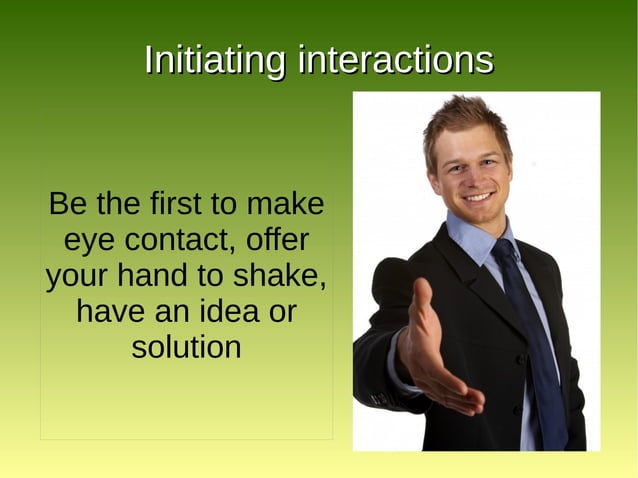 Initiating interactions

Be the first to make eye contact, offer your hand to shake, have an idea or solution